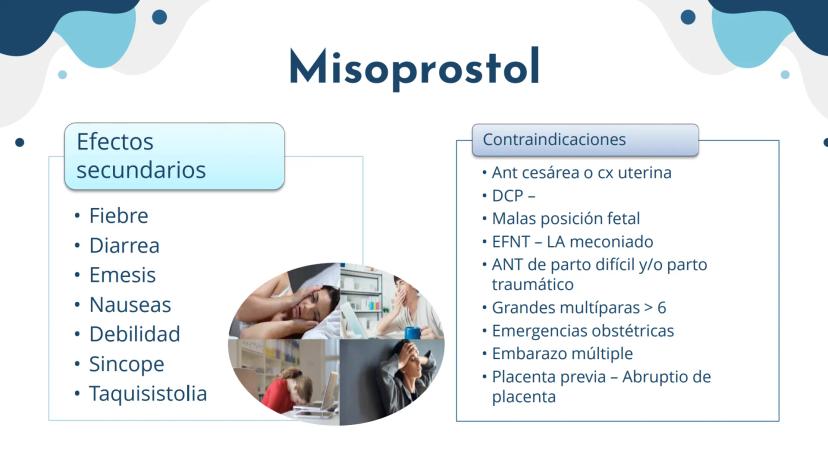 Misoprostol

Efectos secundarios

• Fiebre
• Diarrea
• Emesis
• Nauseas
• Debilidad
• Sincope
• Taquisistolia

Contraindicaciones

• Ant cesárea o cx uterina
• DCP –
• Malas posición fetal
• EFNT – LA meconiado
• ANT de parto difícil y/o parto traumático
• Grandes multíparas > 6
• Emergencias obstétricas
• Embarazo múltiple
• Placenta previa – Abruptio de placenta